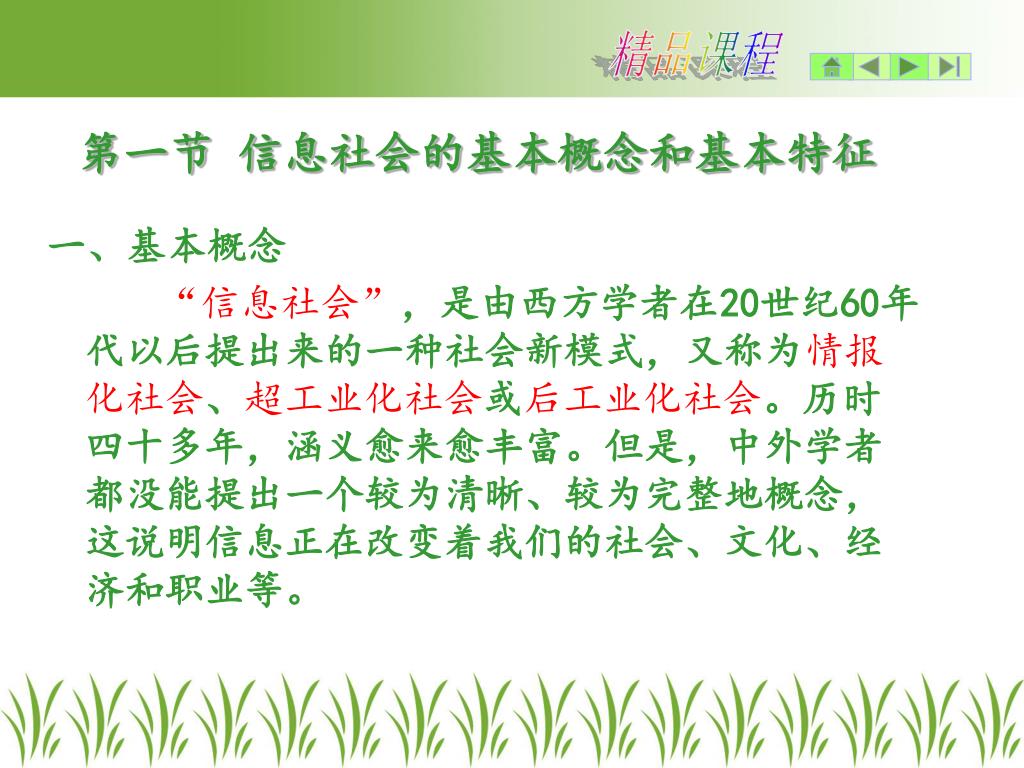 精品课程

第一节 信息社会的基本概念和基本特征

一、基本概念

“信息社会”，是由西方学者在20世纪60年代以后提出来的一种社会新模式，又称为情报化社会、超工业化社会或后工业化社会。历时四十多年，涵义愈来愈丰富。但是，中外学者都没能提出一个较为清晰、较为完整地概念，这说明信息正在改变着我们的社会、文化、经济和职业等。